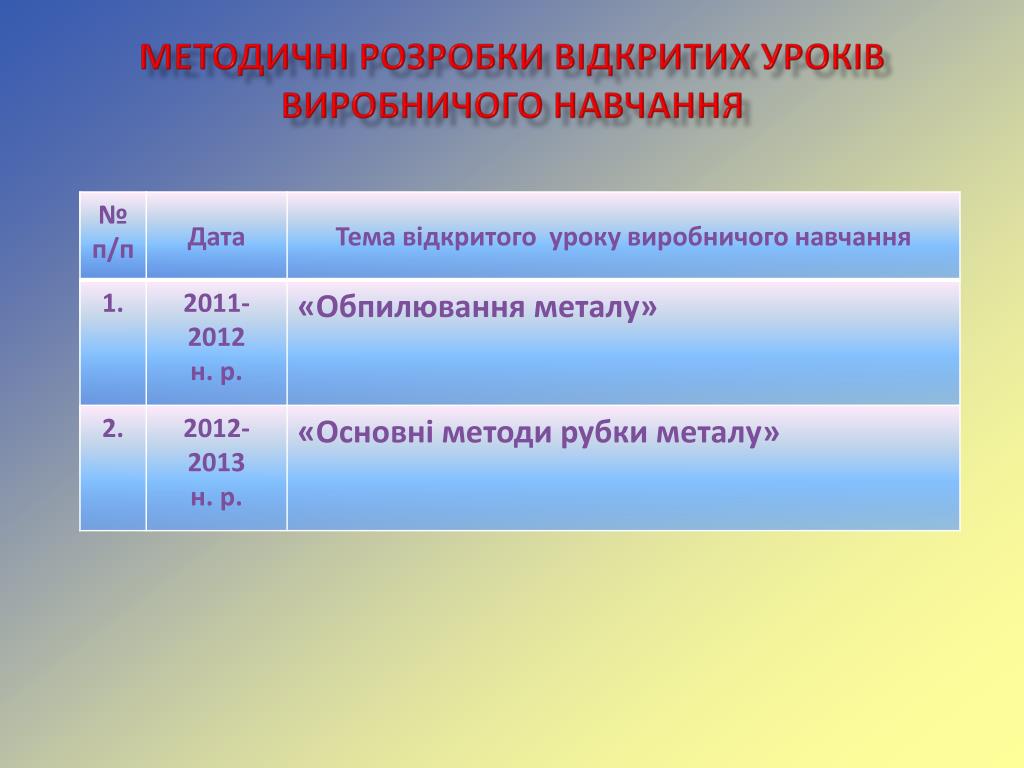 МЕТОДИЧНІ РОЗРОБКИ ВІДКРИТИХ УРОКІВ ВИРОБНИЧОГО НАВЧАННЯ

| № п/п | Дата | Тема відкритого уроку виробничого навчання |
|---|---|---|
| 1. | 2011-2012 н. р. | «Обпилювання металу» |
| 2. | 2012-2013 н. р. | «Основні методи рубки металу» |